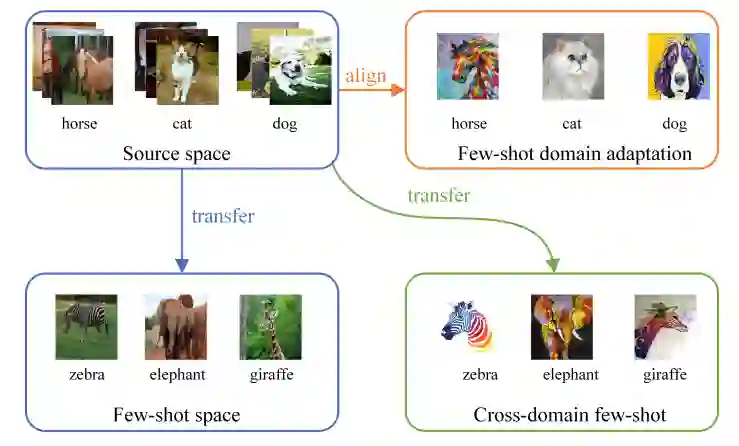 horse
cat
dog
Source space

align

horse
cat
dog
Few-shot domain adaptation

transfer

transfer

zebra
elephant
giraffe
Few-shot space

zebra
elephant
giraffe
Cross-domain few-shot